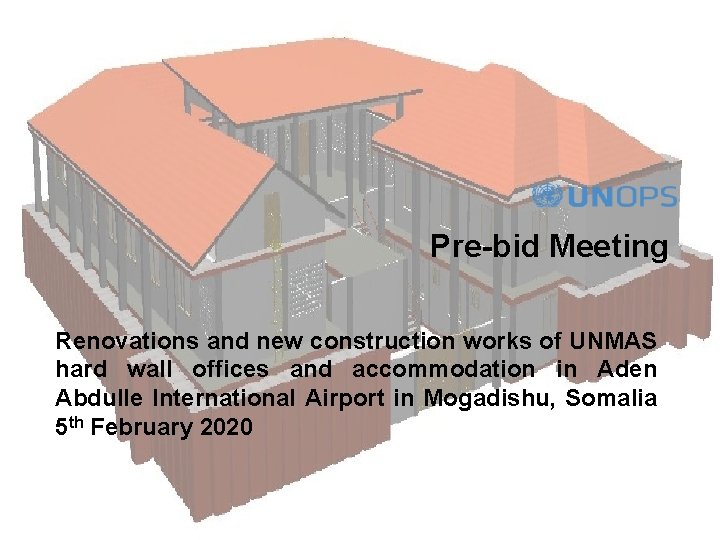 UNOPS

Pre-bid Meeting

Renovations and new construction works of UNMAS hard wall offices and accommodation in Aden Abdulle International Airport in Mogadishu, Somalia
5th February 2020